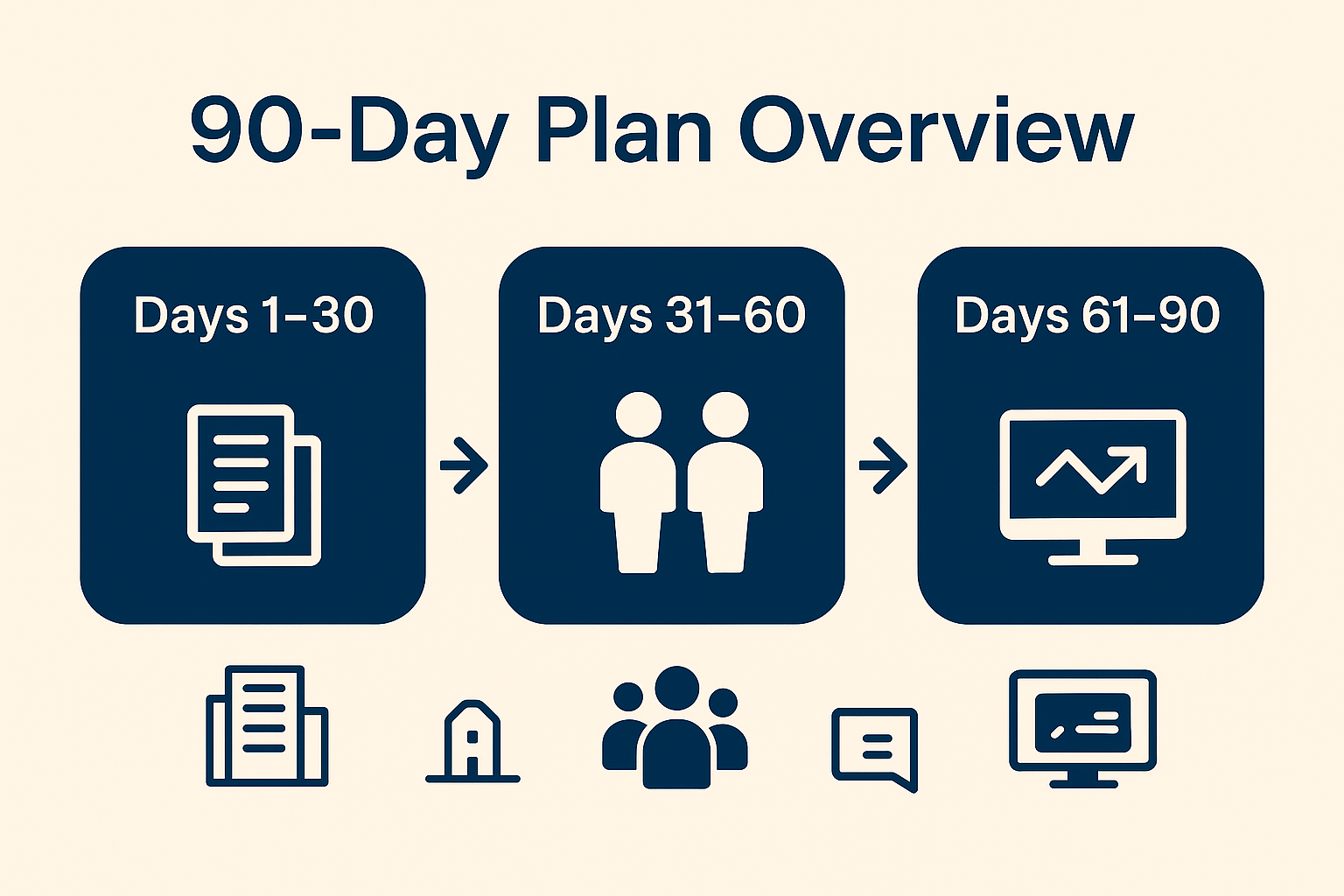 90-Day Plan Overview

Days 1–30

Days 31–60

Days 61–90